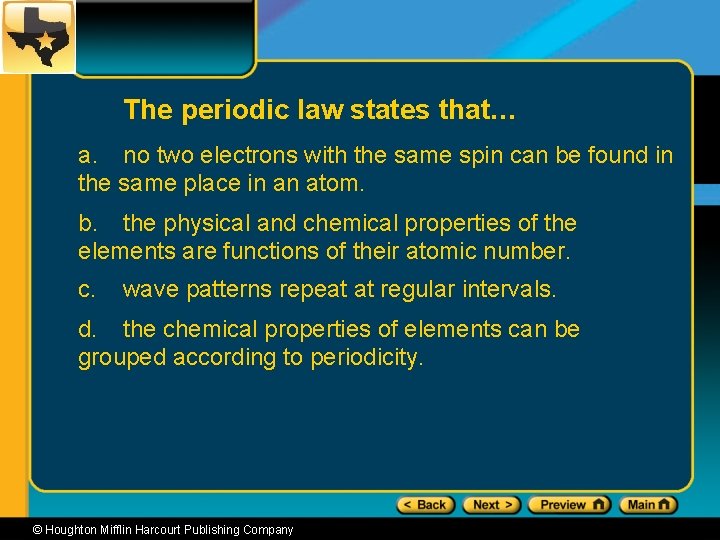 The periodic law states that…

a. no two electrons with the same spin can be found in the same place in an atom.

b. the physical and chemical properties of the elements are functions of their atomic number.

c. wave patterns repeat at regular intervals.

d. the chemical properties of elements can be grouped according to periodicity.

< Back Next > Preview Main

© Houghton Mifflin Harcourt Publishing Company